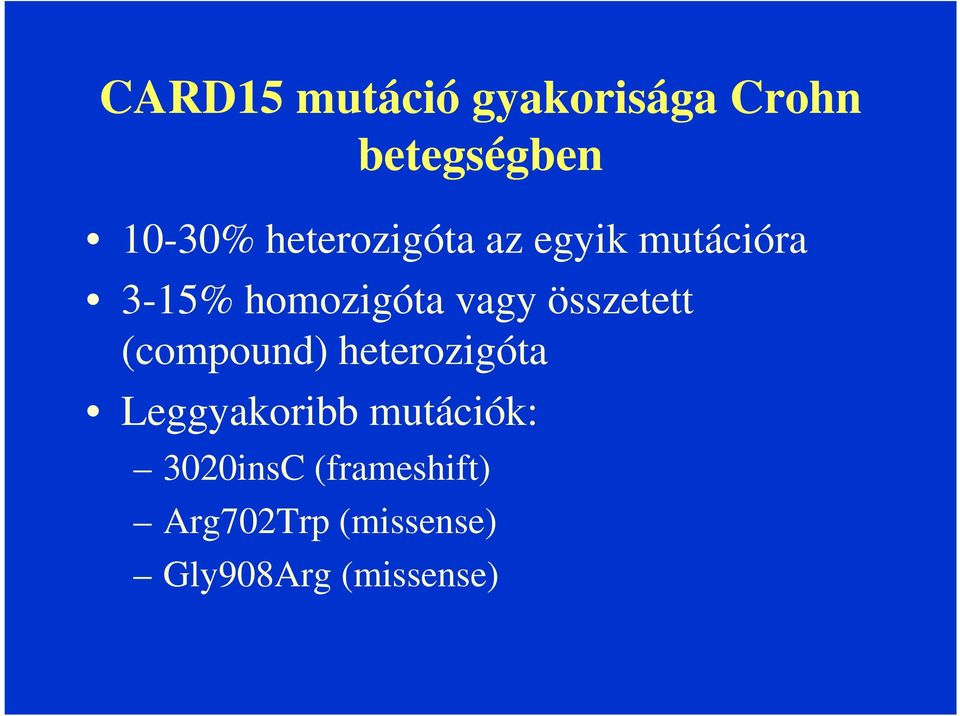 CARD15 mutáció gyakorisága Crohn betegségben

• 10-30% heterozigóta az egyik mutációra
• 3-15% homozigóta vagy összetett (compound) heterozigóta
• Leggyakoribb mutációk:
– 3020insC (frameshift)
– Arg702Trp (missense)
– Gly908Arg (missense)